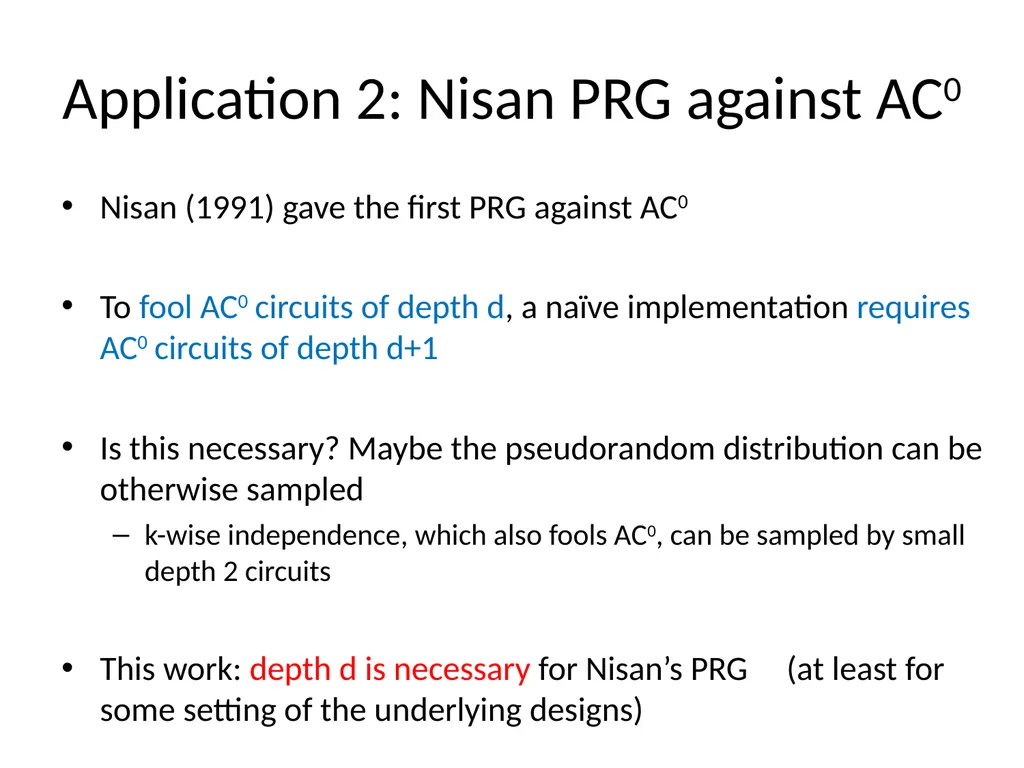 Application 2: Nisan PRG against $AC^0$

• Nisan (1991) gave the first PRG against $AC^0$

• To fool $AC^0$ circuits of depth d, a naïve implementation requires $AC^0$ circuits of depth d+1

• Is this necessary? Maybe the pseudorandom distribution can be otherwise sampled
– k-wise independence, which also fools $AC^0$, can be sampled by small depth 2 circuits

• This work: depth d is necessary for Nisan's PRG (at least for some setting of the underlying designs)